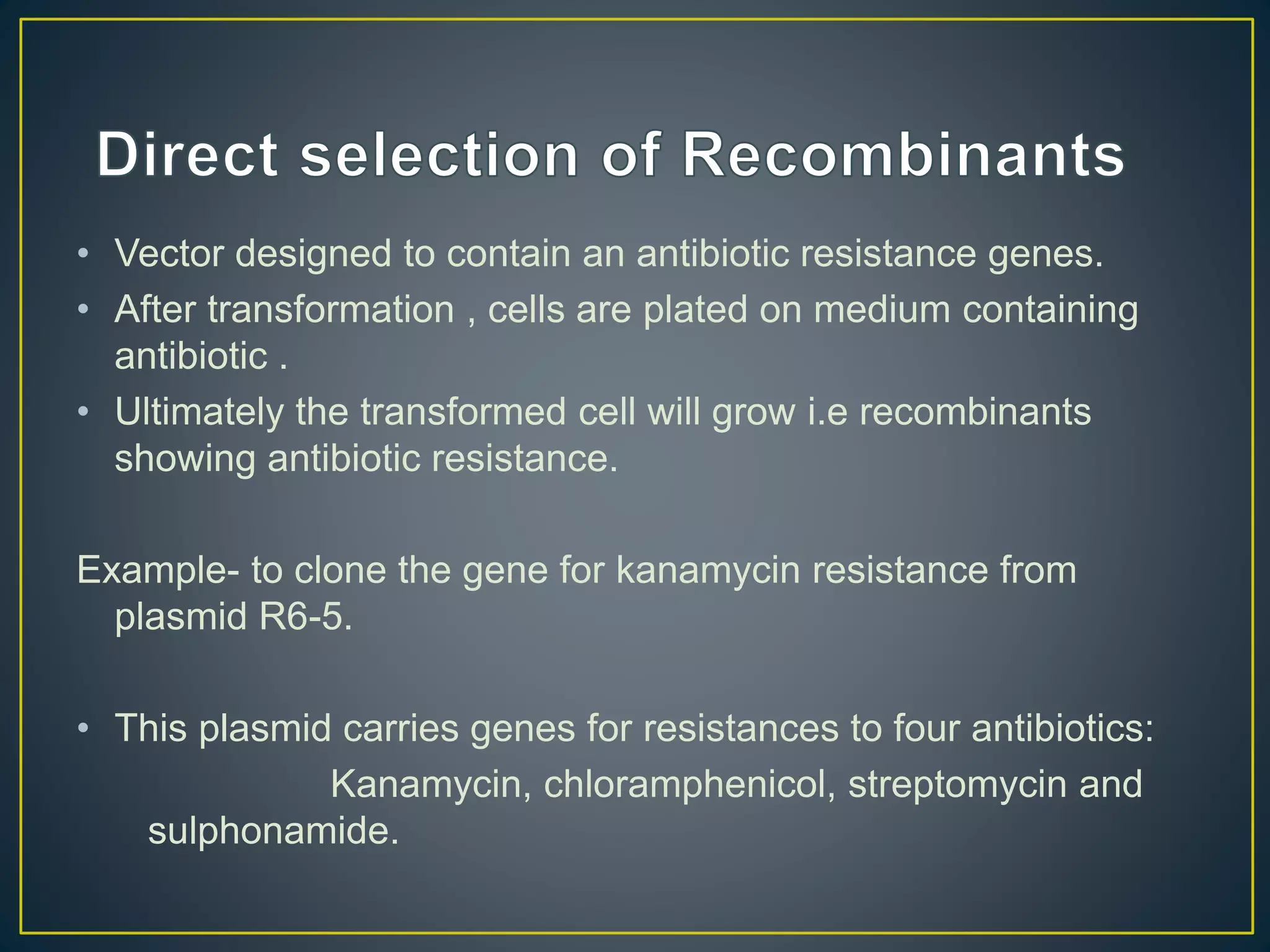 Direct selection of Recombinants

• Vector designed to contain an antibiotic resistance genes.
• After transformation , cells are plated on medium containing antibiotic .
• Ultimately the transformed cell will grow i.e recombinants showing antibiotic resistance.

Example- to clone the gene for kanamycin resistance from plasmid R6-5.

• This plasmid carries genes for resistances to four antibiotics:
Kanamycin, chloramphenicol, streptomycin and sulphonamide.